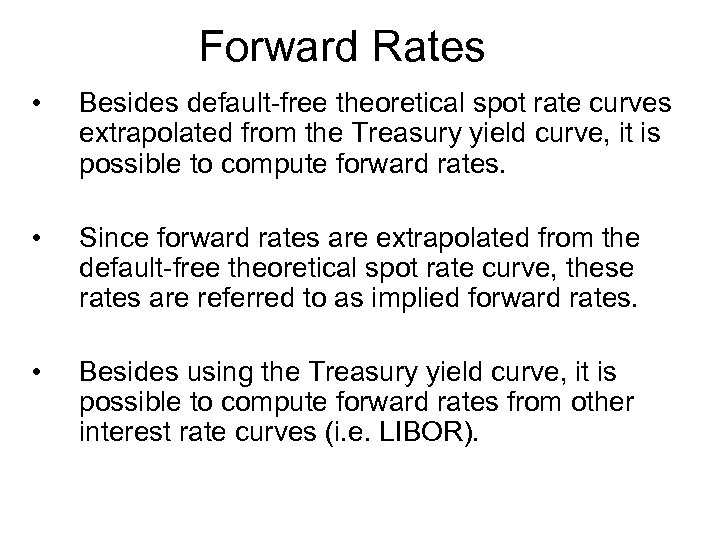 Forward Rates

• Besides default-free theoretical spot rate curves extrapolated from the Treasury yield curve, it is possible to compute forward rates.

• Since forward rates are extrapolated from the default-free theoretical spot rate curve, these rates are referred to as implied forward rates.

• Besides using the Treasury yield curve, it is possible to compute forward rates from other interest rate curves (i.e. LIBOR).